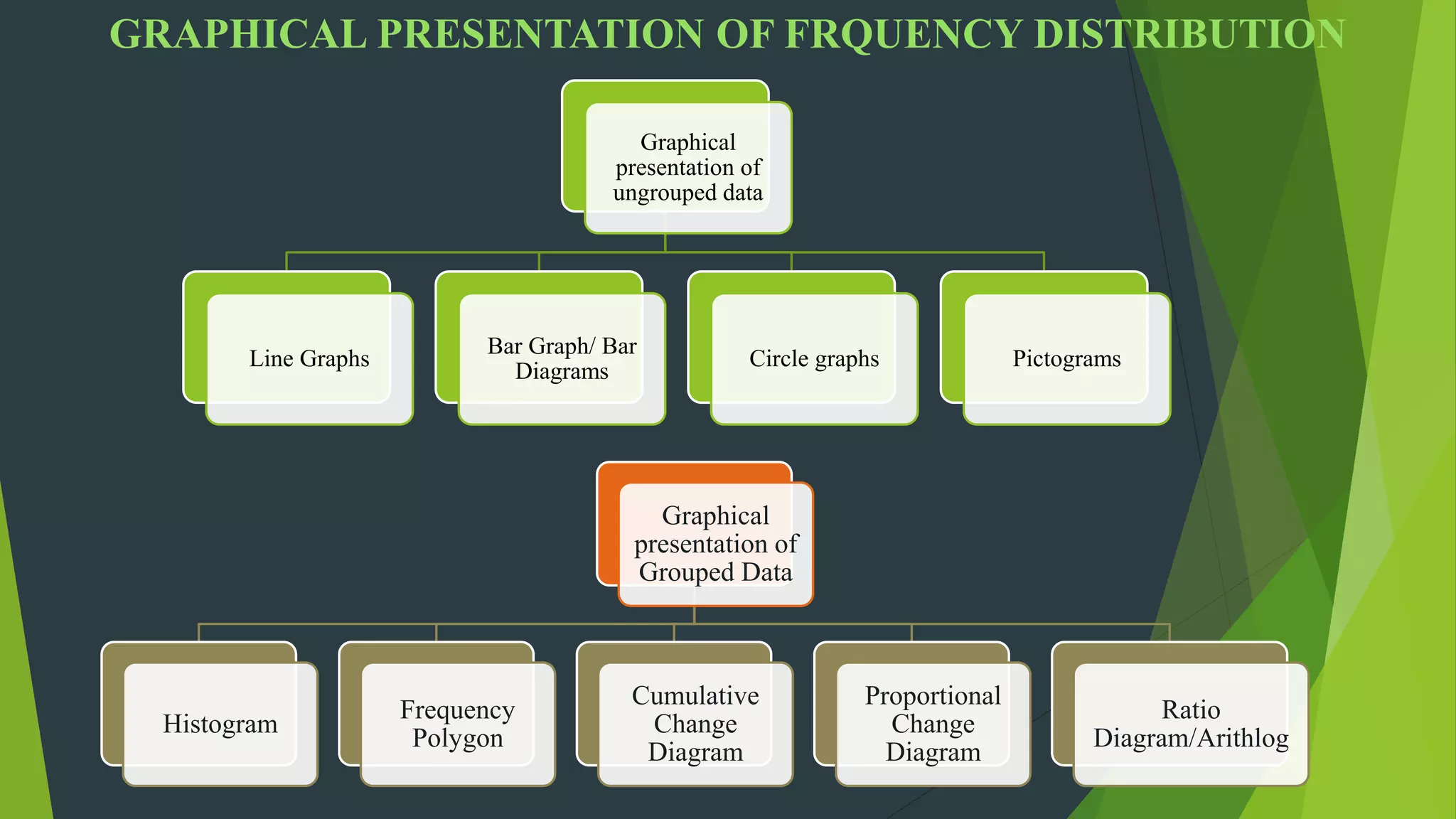 GRAPHICAL PRESENTATION OF FRQUENCY DISTRIBUTION

Graphical presentation of ungrouped data

Line Graphs

Bar Graph/ Bar Diagrams

Circle graphs

Pictograms

Graphical presentation of Grouped Data

Histogram

Frequency Polygon

Cumulative Change Diagram

Proportional Change Diagram

Ratio Diagram/Arithlog